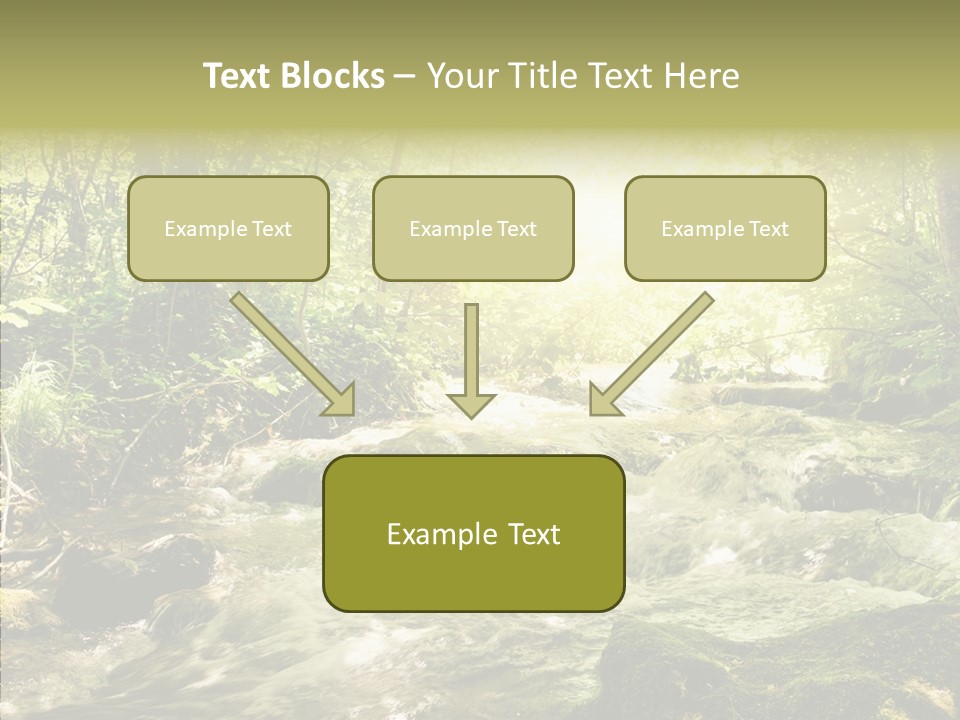 Text Blocks – Your Title Text Here

Example Text

Example Text

Example Text

Example Text